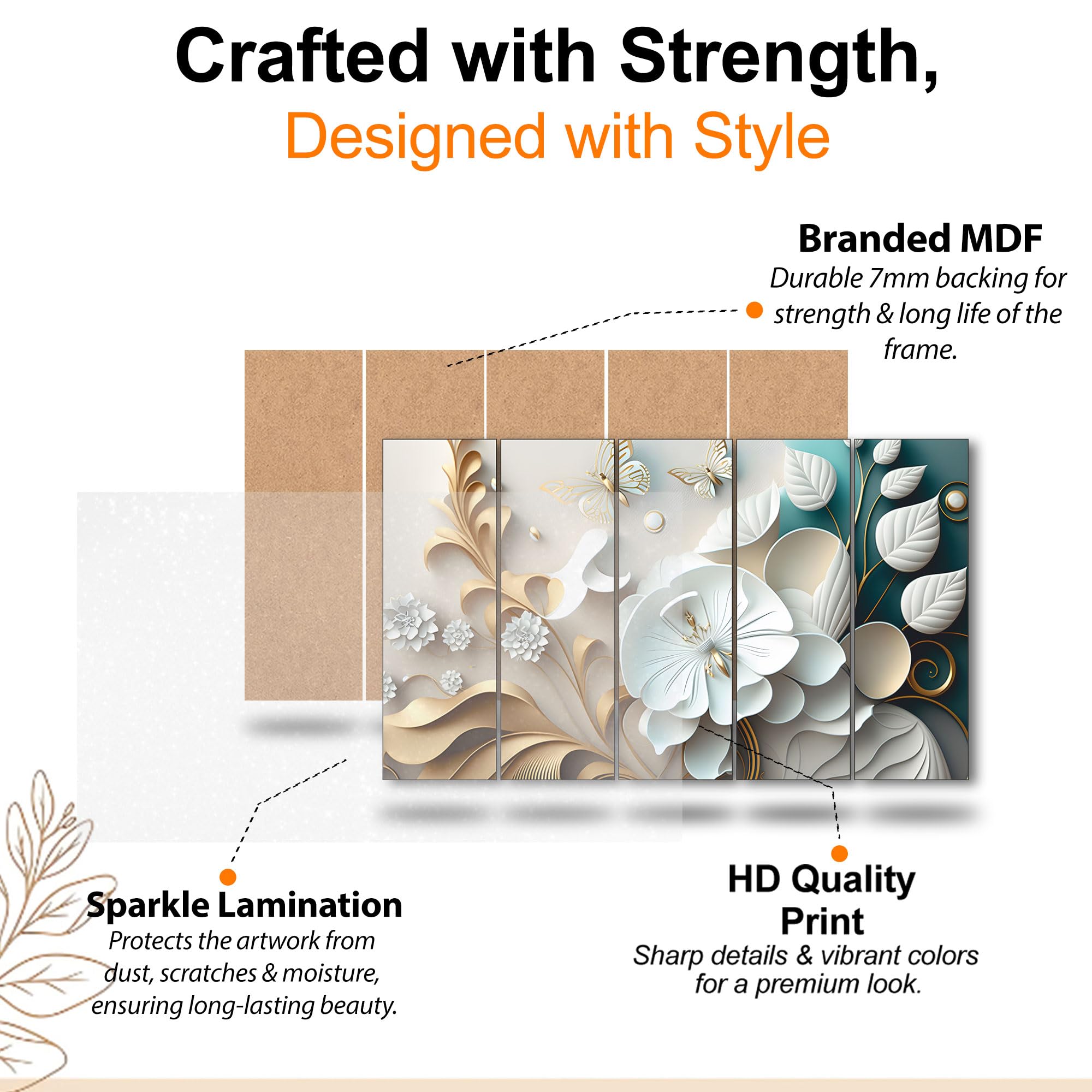 Crafted with Strength,
Designed with Style

Branded MDF
Durable 7mm backing for strength & long life of the frame.

Sparkle Lamination
Protects the artwork from dust, scratches & moisture, ensuring long-lasting beauty.

HD Quality Print
Sharp details & vibrant colors for a premium look.